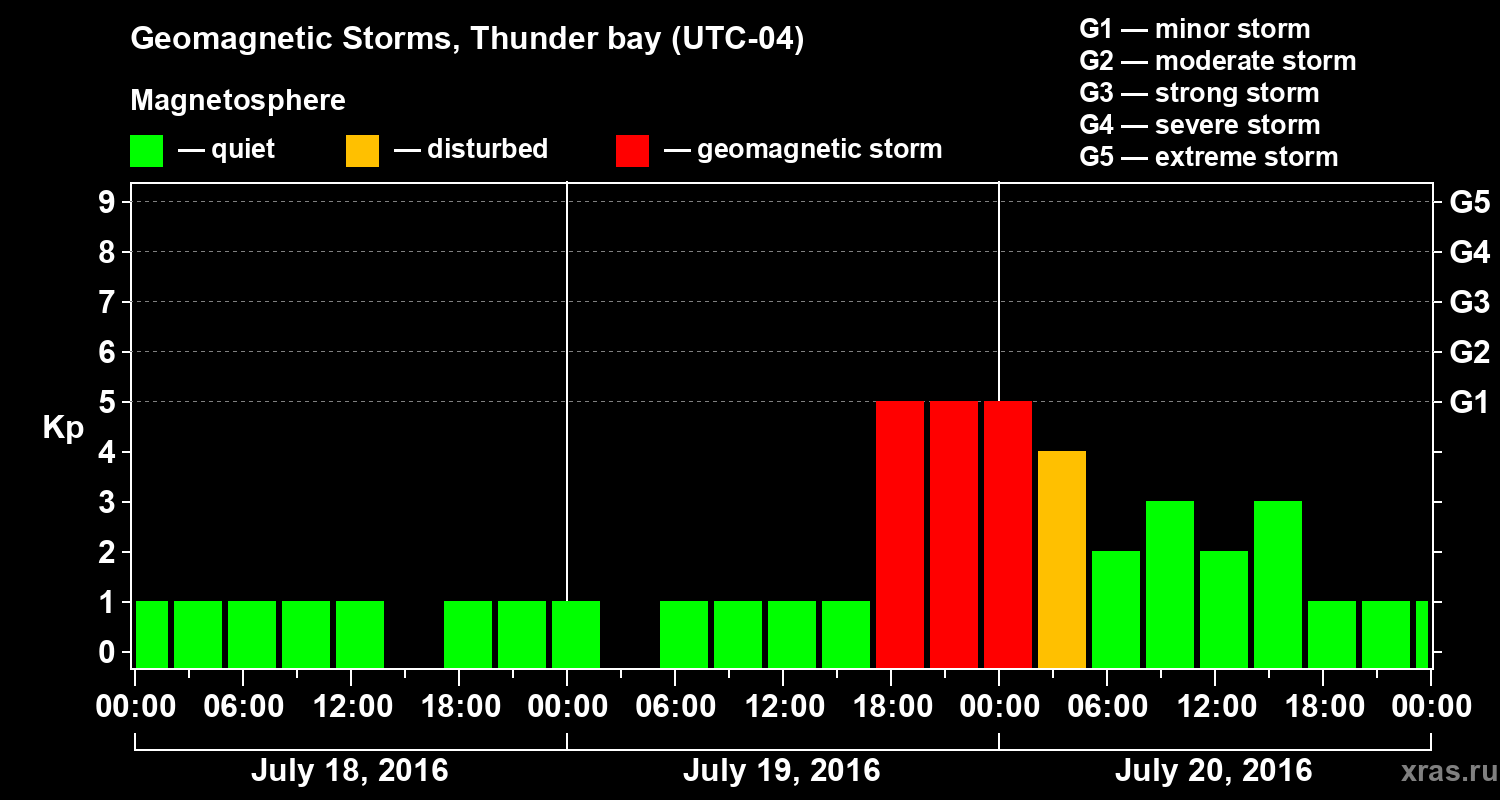 Geomagnetic Storms, Thunder bay (UTC-04)

Magnetosphere

— quiet — disturbed — geomagnetic storm

G1 — minor storm
G2 — moderate storm
G3 — strong storm
G4 — severe storm
G5 — extreme storm

Kp

9
8
7
6
5
4
3
2
1
0

G5
G4
G3
G2
G1

00:00 06:00 12:00 18:00 00:00 06:00 12:00 18:00 00:00 06:00 12:00 18:00 00:00

July 18, 2016
July 19, 2016
July 20, 2016

xras.ru